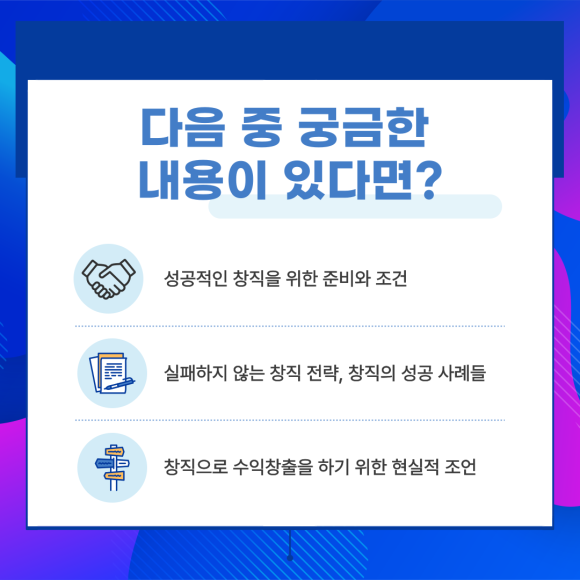 다음 중 궁금한 내용이 있다면?

성공적인 창직을 위한 준비와 조건

실패하지 않는 창직 전략, 창직의 성공 사례들

창직으로 수익창출을 하기 위한 현실적 조언